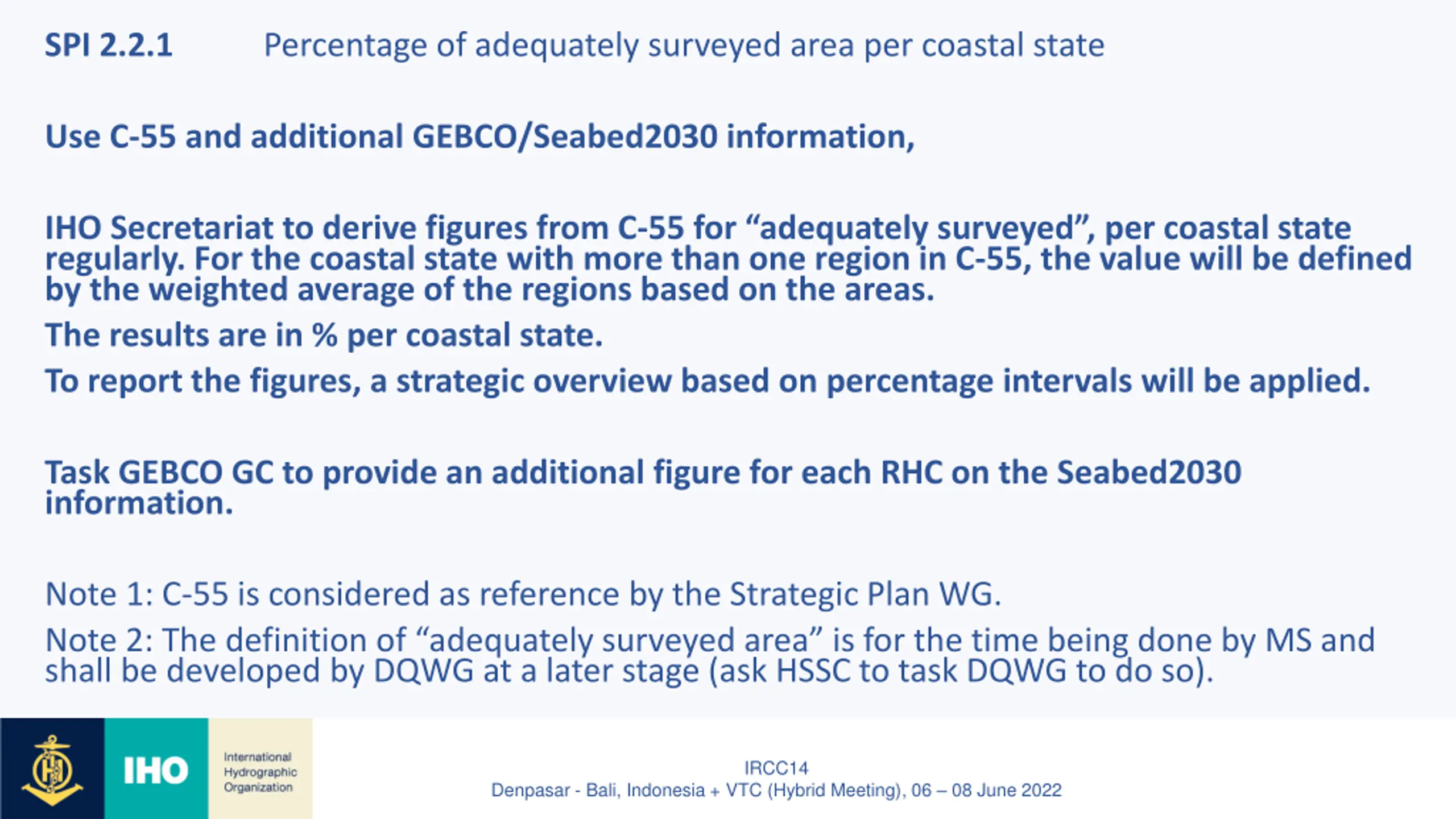 SPI 2.2.1 Percentage of adequately surveyed area per coastal state

Use C-55 and additional GEBCO/Seabed2030 information,

IHO Secretariat to derive figures from C-55 for “adequately surveyed”, per coastal state regularly. For the coastal state with more than one region in C-55, the value will be defined by the weighted average of the regions based on the areas.

The results are in % per coastal state.

To report the figures, a strategic overview based on percentage intervals will be applied.

Task GEBCO GC to provide an additional figure for each RHC on the Seabed2030 information.

Note 1: C-55 is considered as reference by the Strategic Plan WG.

Note 2: The definition of “adequately surveyed area” is for the time being done by MS and shall be developed by DQWG at a later stage (ask HSSC to task DQWG to do so).

IHO International Hydrographic Organization

IRCC14
Denpasar - Bali, Indonesia + VTC (Hybrid Meeting), 06 – 08 June 2022